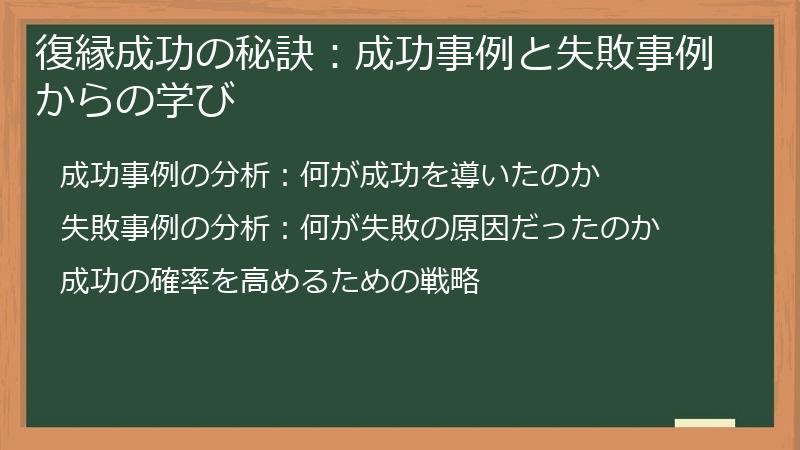 復縁成功の秘訣：成功事例と失敗事例からの学び

成功事例の分析：何が成功を導いたのか

失敗事例の分析：何が失敗の原因だったのか

成功の確率を高めるための戦略